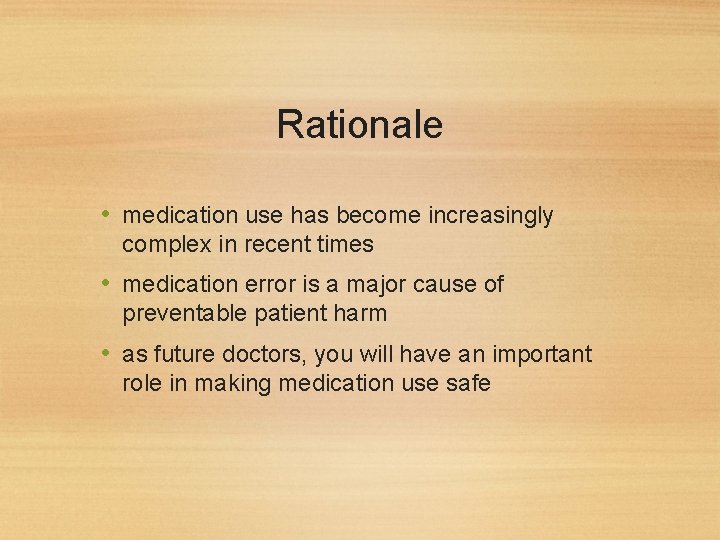 Rationale

• medication use has become increasingly complex in recent times
• medication error is a major cause of preventable patient harm
• as future doctors, you will have an important role in making medication use safe